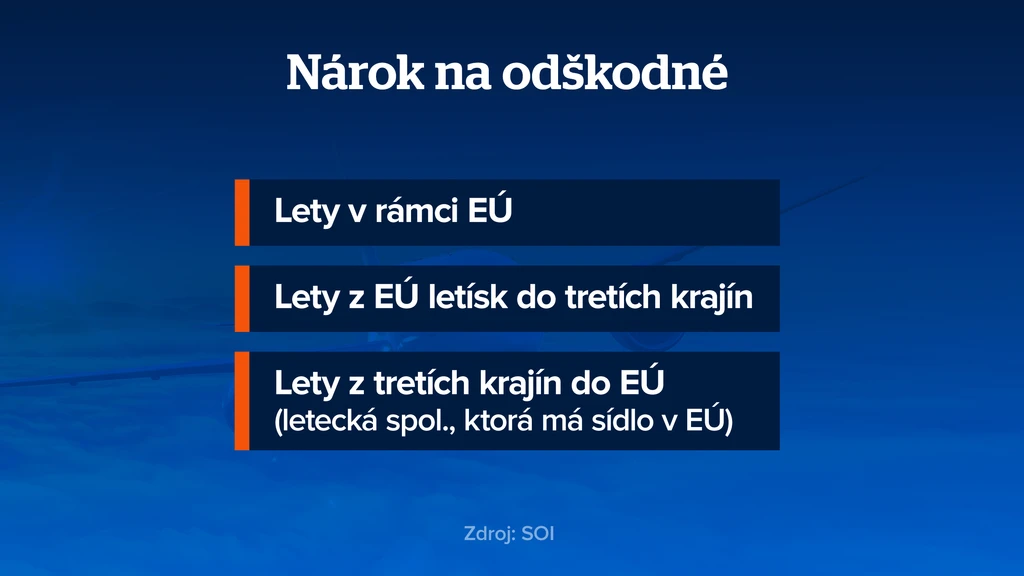 Nárok na odškodné

Lety v rámci EÚ

Lety z EÚ letísk do tretích krajín

Lety z tretích krajín do EÚ
(letecká spol., ktorá má sídlo v EÚ)

Zdroj: SOI